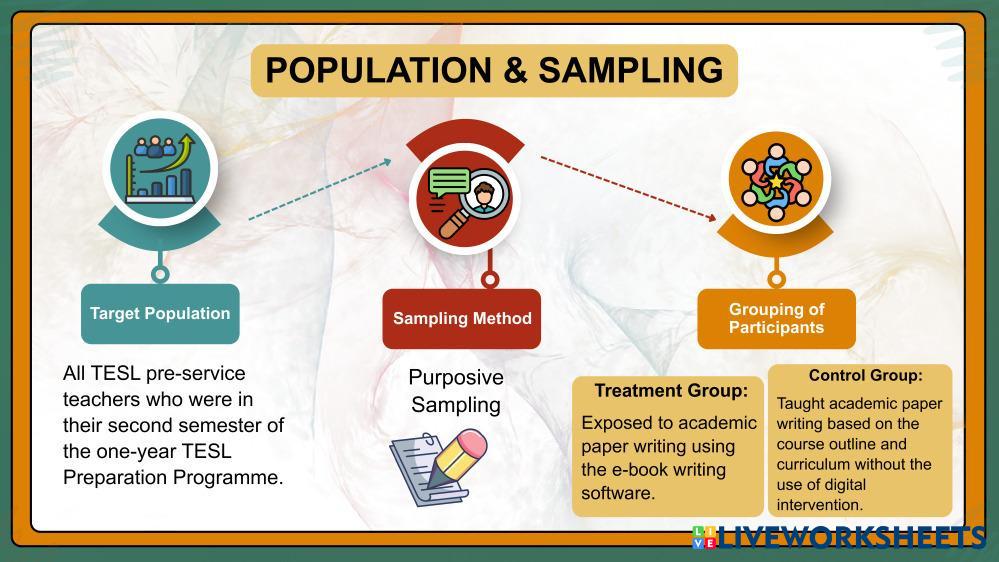 POPULATION & SAMPLING

Target Population

All TESL pre-service teachers who were in their second semester of the one-year TESL Preparation Programme.

Sampling Method

Purposive Sampling

Grouping of Participants

Treatment Group:

Exposed to academic paper writing using the e-book writing software.

Control Group:

Taught academic paper writing based on the course outline and curriculum without the use of digital intervention.

LIVEWORKSHEETS